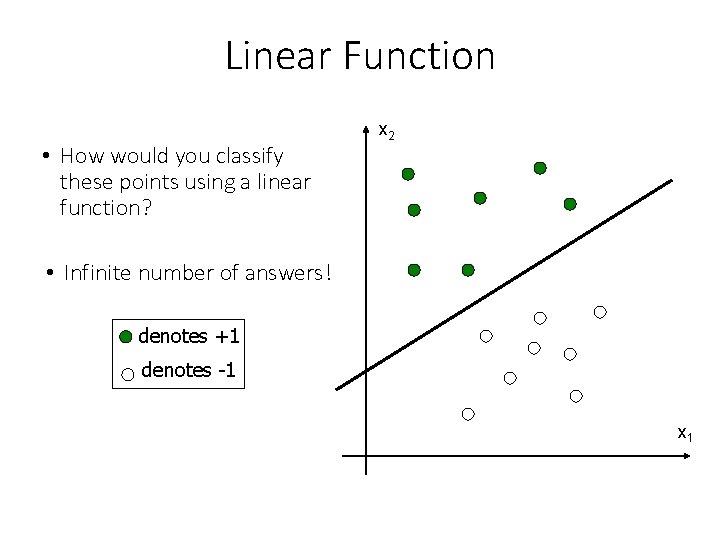 Linear Function

• How would you classify these points using a linear function?

• Infinite number of answers!

denotes +1
denotes -1

$x_2$

$x_1$